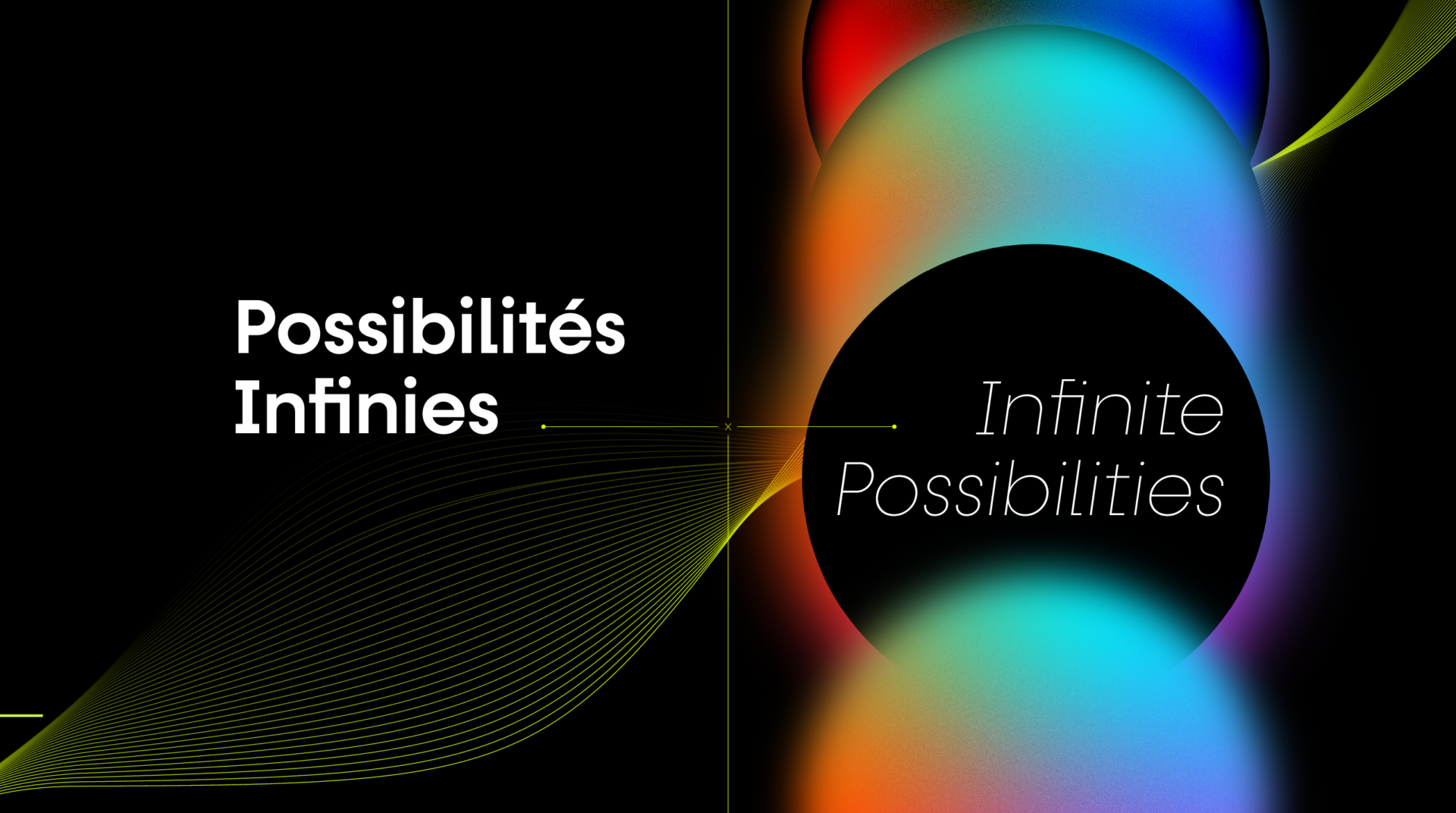 Possibilités
Infinies

Infinite
Possibilities